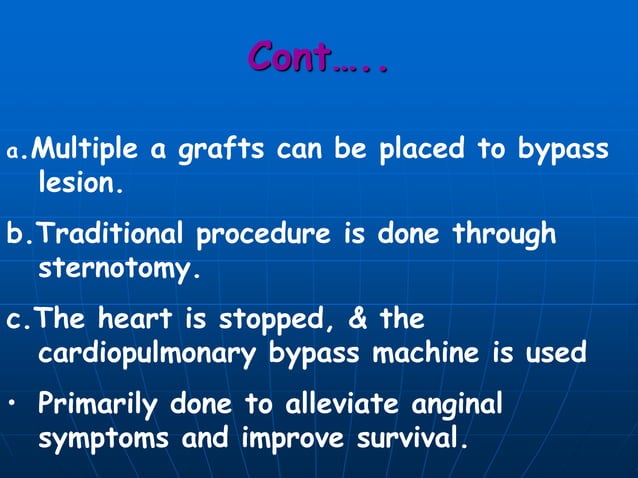 Cont…..

a.Multiple a grafts can be placed to bypass lesion.

b.Traditional procedure is done through sternotomy.

c.The heart is stopped, & the cardiopulmonary bypass machine is used

• Primarily done to alleviate anginal symptoms and improve survival.